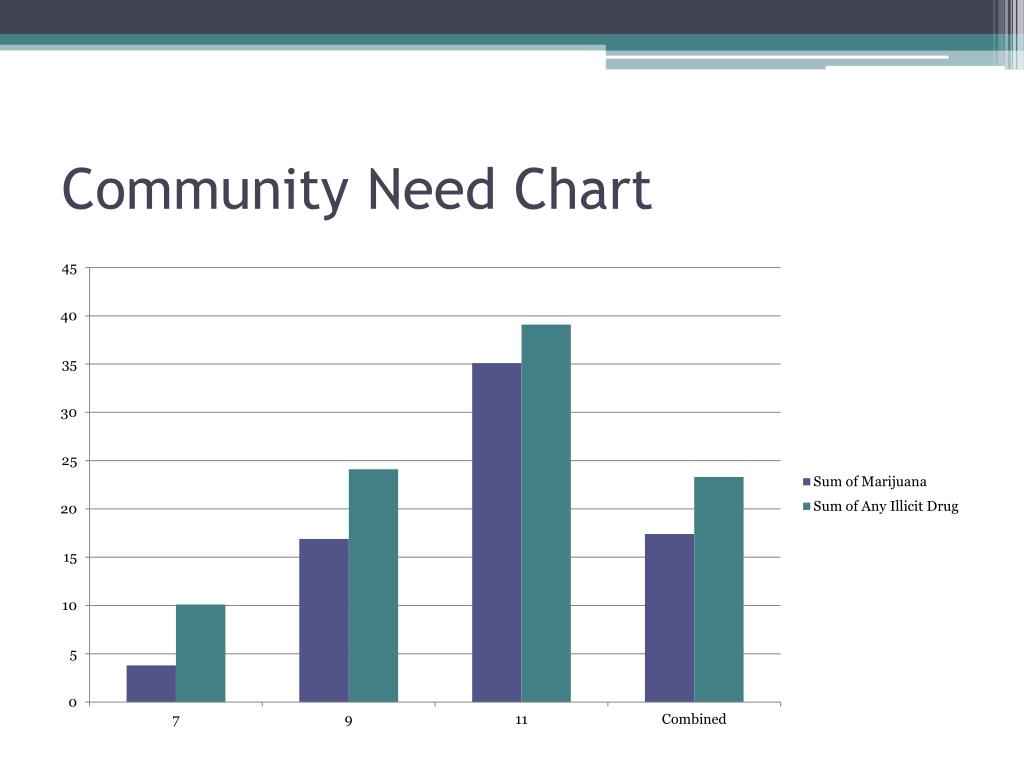 Community Need Chart

45
40
35
30
25
20
15
10
5
0

7
9
11
Combined

Sum of Marijuana
Sum of Any Illicit Drug